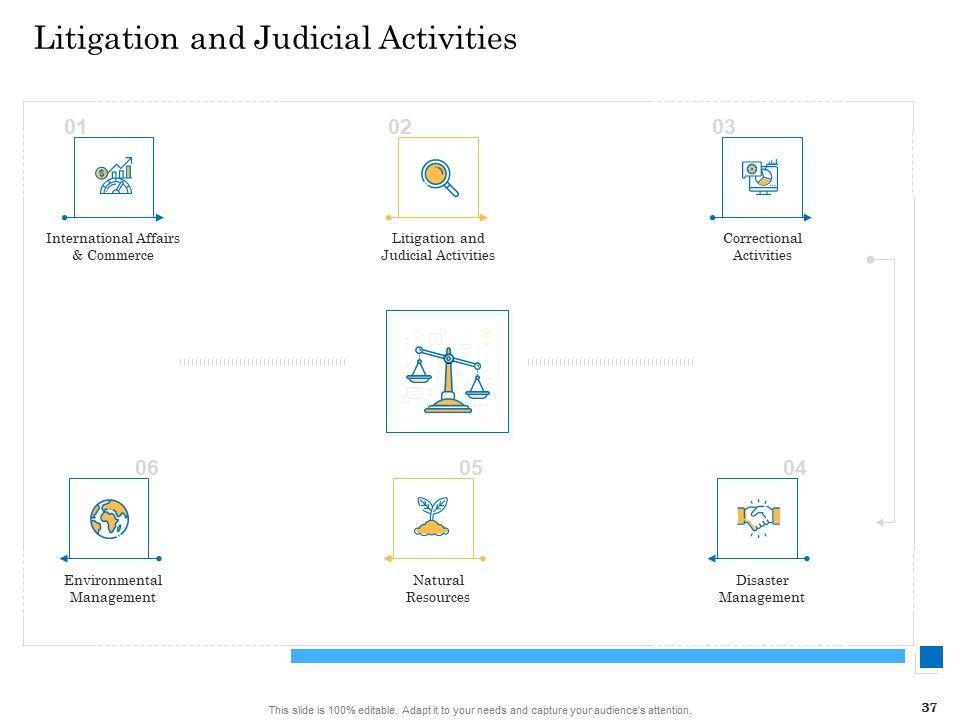 Litigation and Judicial Activities

01

International Affairs & Commerce

02

Litigation and Judicial Activities

03

Correctional Activities

06

Environmental Management

05

Natural Resources

04

Disaster Management

This slide is 100% editable. Adapt it to your needs and capture your audience's attention.

37